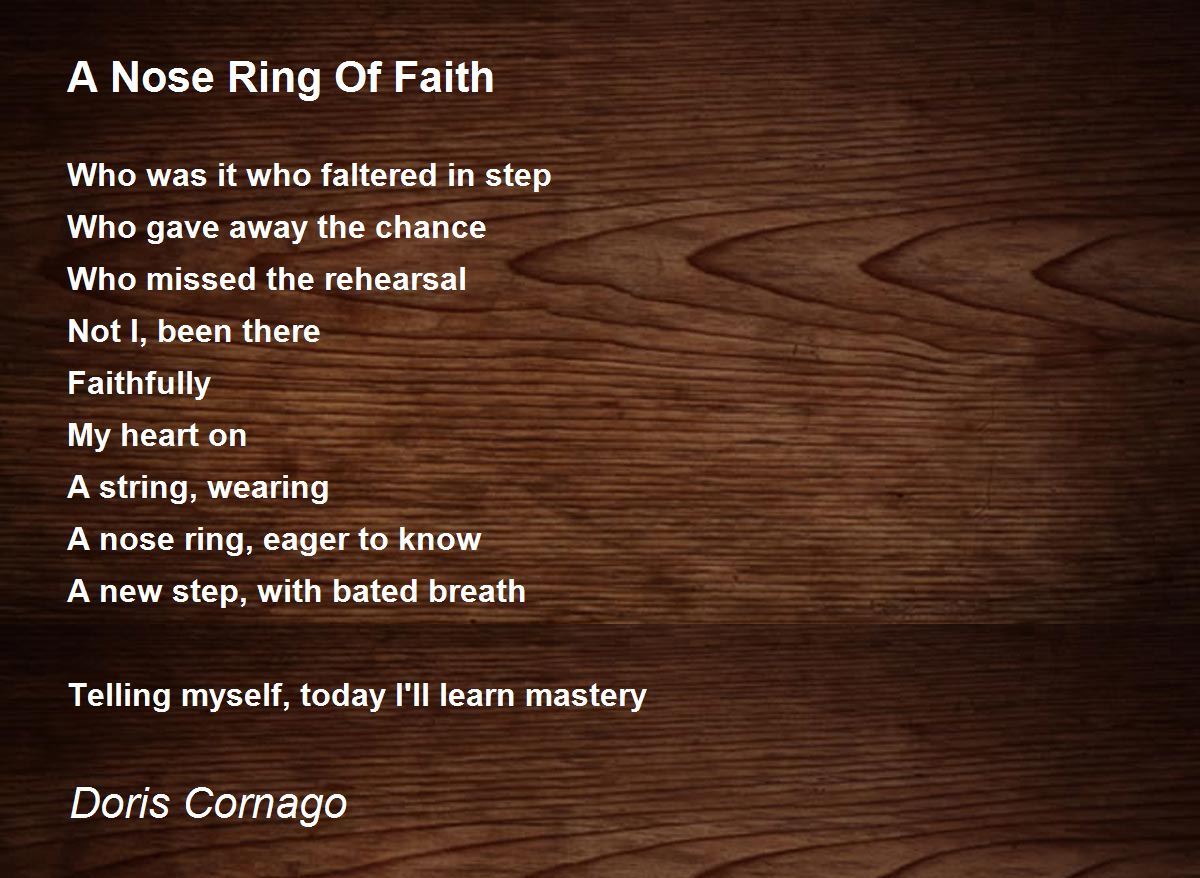 A Nose Ring Of Faith

Who was it who faltered in step
Who gave away the chance
Who missed the rehearsal
Not I, been there
Faithfully
My heart on
A string, wearing
A nose ring, eager to know
A new step, with bated breath

Telling myself, today I'll learn mastery

Doris Cornago